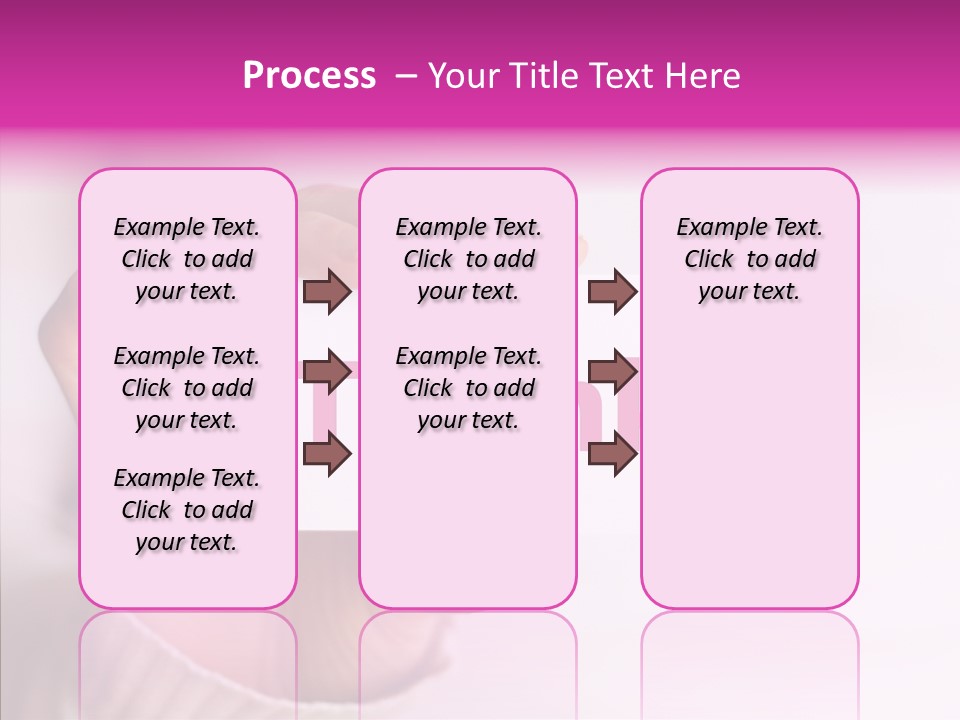 Process – Your Title Text Here

Example Text. Click to add your text.

Example Text. Click to add your text.

Example Text. Click to add your text.

Example Text. Click to add your text.

Example Text. Click to add your text.

Example Text. Click to add your text.